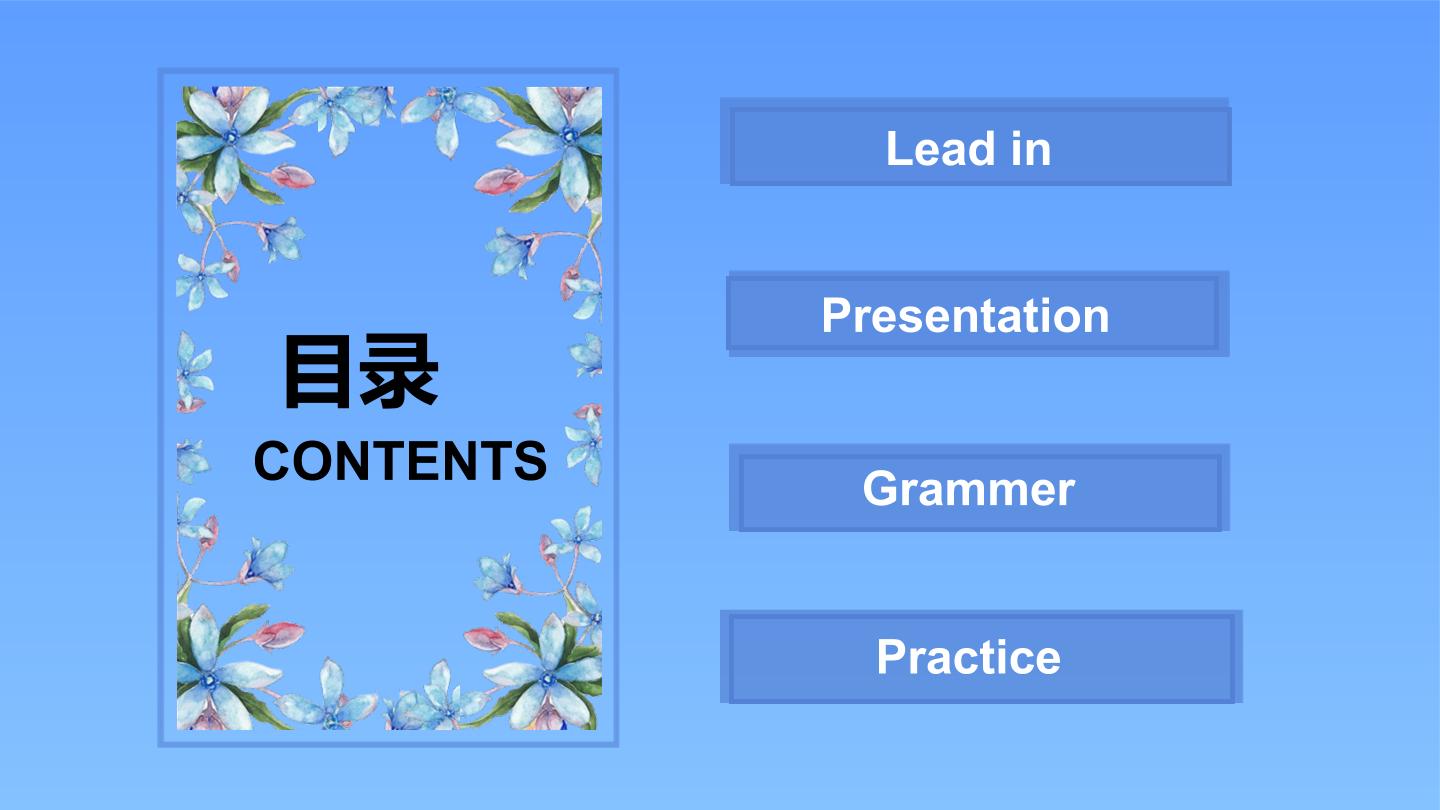 目录
CONTENTS

Lead in

Presentation

Grammer

Practice